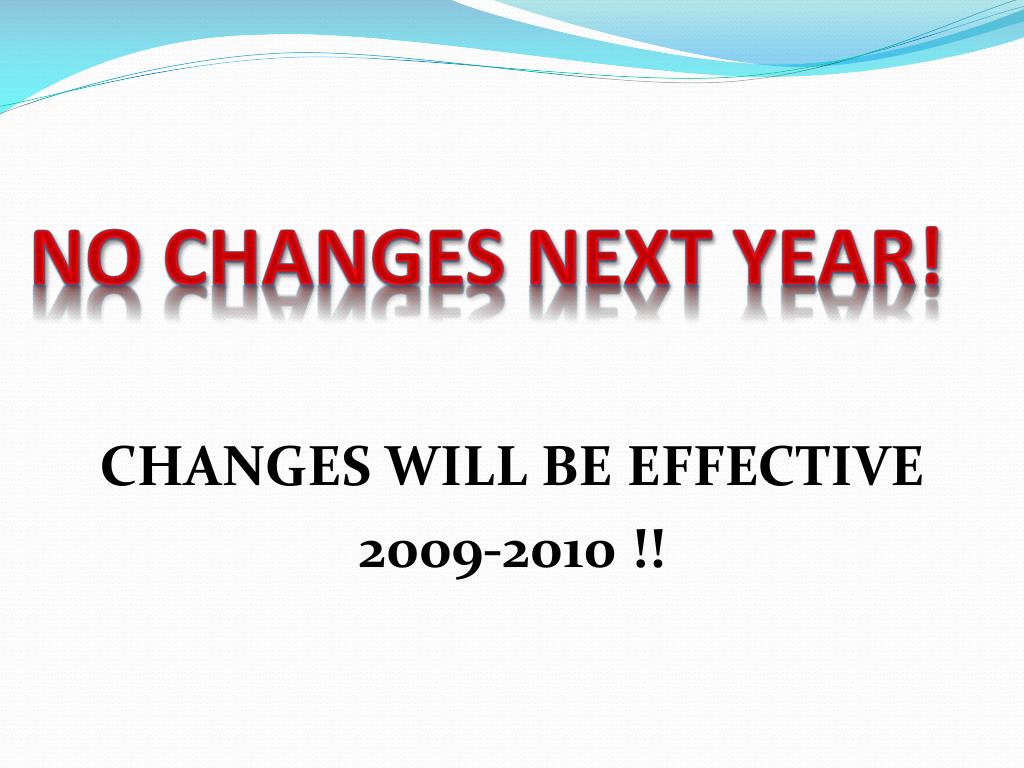 NO CHANGES NEXT YEAR!

CHANGES WILL BE EFFECTIVE 2009-2010 !!